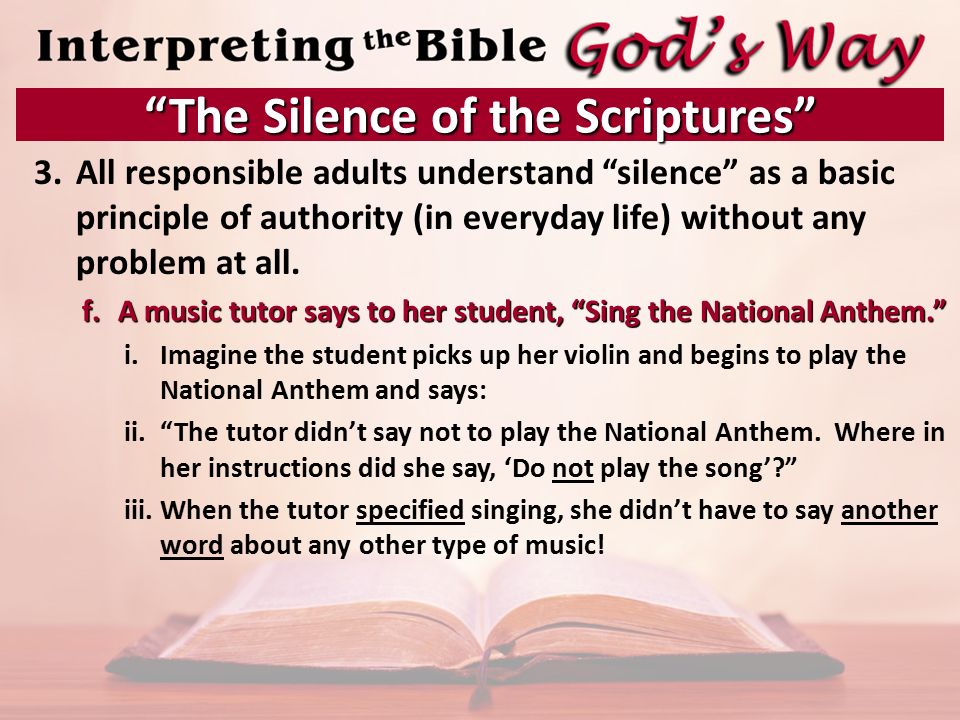 Interpreting the Bible God's Way

"The Silence of the Scriptures"

3. All responsible adults understand "silence" as a basic principle of authority (in everyday life) without any problem at all.

f. A music tutor says to her student, "Sing the National Anthem."

i. Imagine the student picks up her violin and begins to play the National Anthem and says:

ii. "The tutor didn't say not to play the National Anthem. Where in her instructions did she say, 'Do not play the song'?"

iii. When the tutor specified singing, she didn't have to say another word about any other type of music!